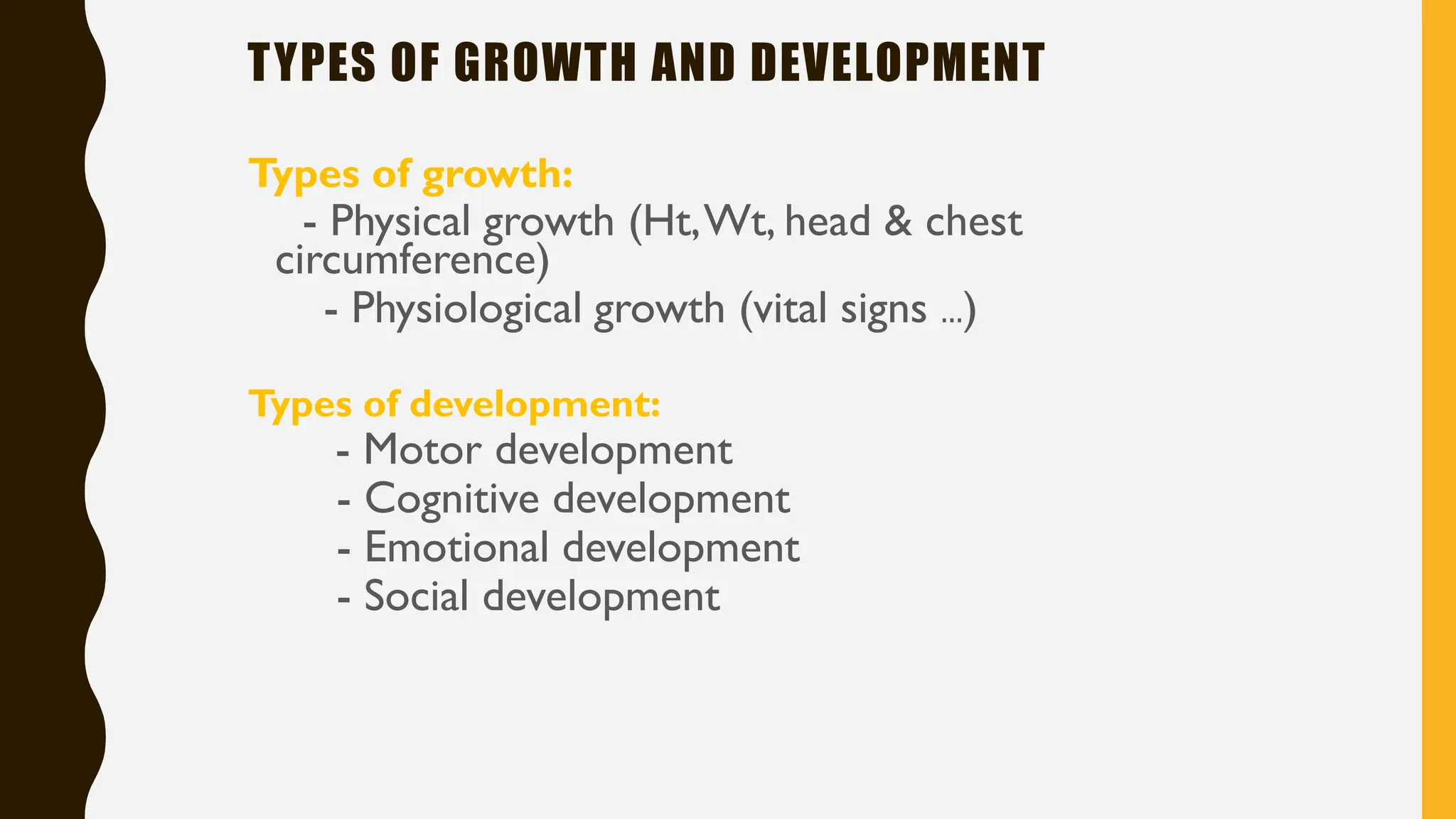 TYPES OF GROWTH AND DEVELOPMENT

Types of growth:
- Physical growth (Ht, Wt, head & chest circumference)
- Physiological growth (vital signs …)

Types of development:
- Motor development
- Cognitive development
- Emotional development
- Social development